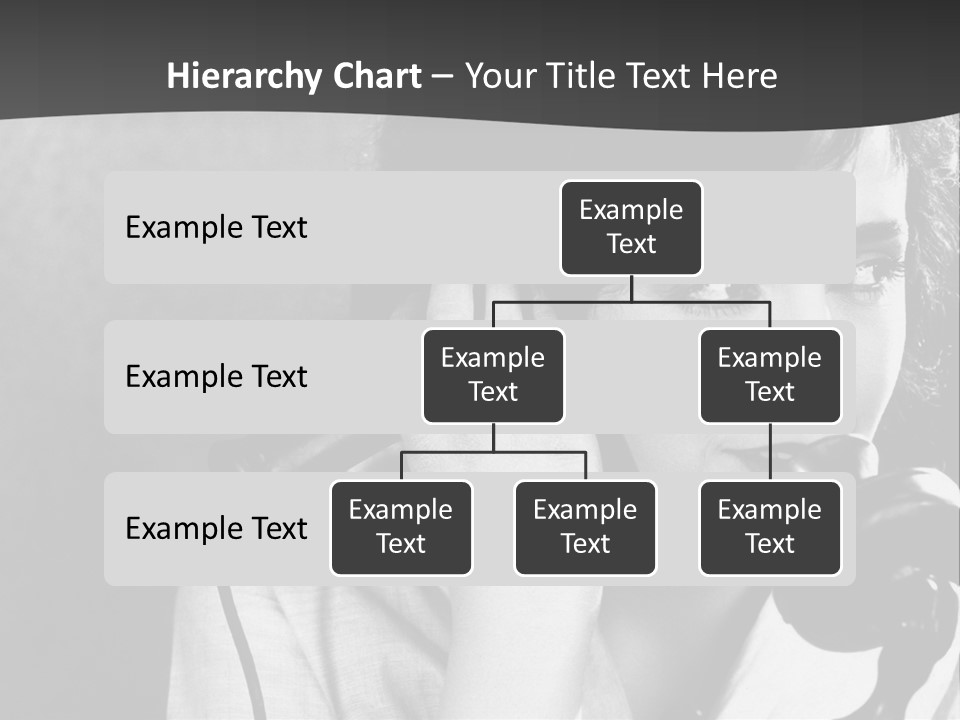 Hierarchy Chart – Your Title Text Here

Example Text

Example Text

Example Text

Example Text

Example Text

Example Text

Example Text

Example Text

Example Text